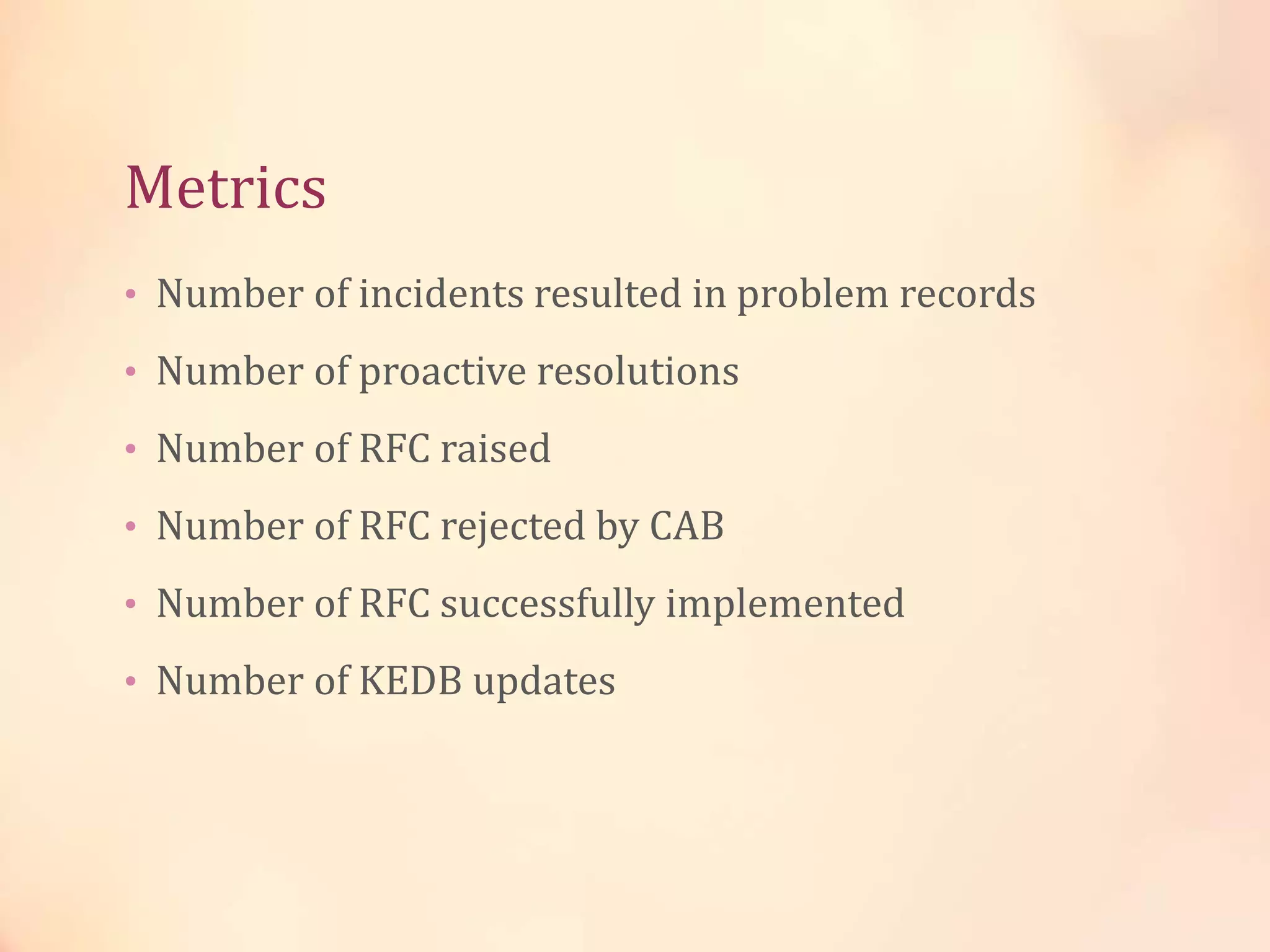 Metrics

• Number of incidents resulted in problem records
• Number of proactive resolutions
• Number of RFC raised
• Number of RFC rejected by CAB
• Number of RFC successfully implemented
• Number of KEDB updates